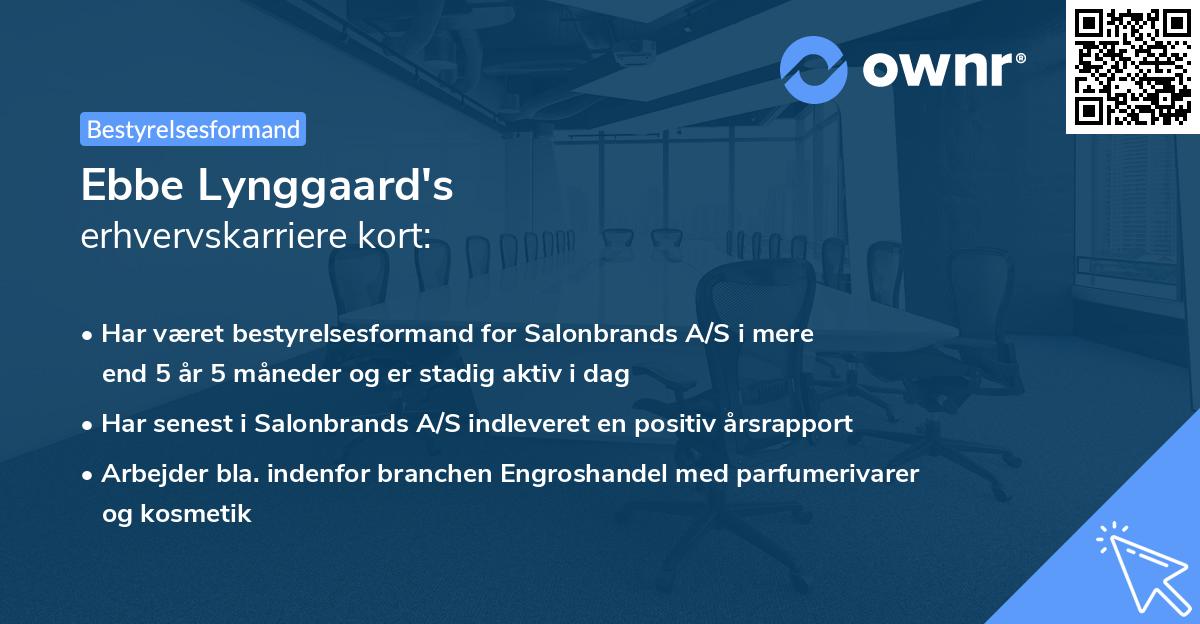 ownr®

Bestyrelsesformand

Ebbe Lynggaard's
erhvervskarriere kort:

• Har været bestyrelsesformand for Salonbrands A/S i mere end 5 år 5 måneder og er stadig aktiv i dag

• Har senest i Salonbrands A/S indleveret en positiv årsrapport

• Arbejder bla. indenfor branchen Engroshandel med parfumerivarer og kosmetik